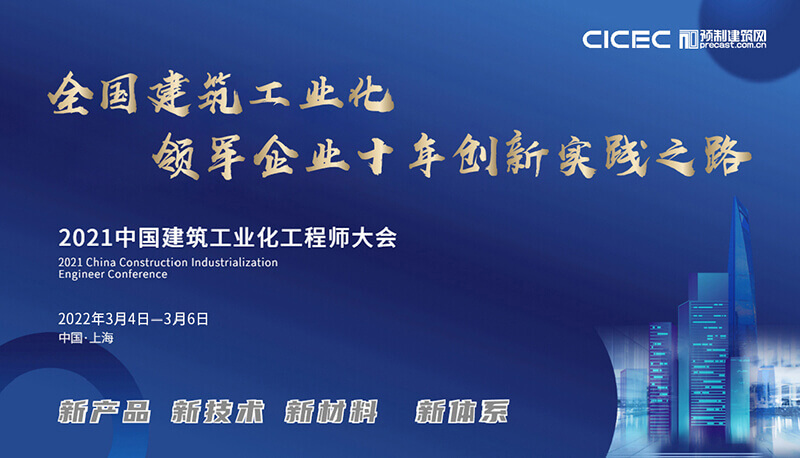 CICEC 预制建筑网 precast.com.cn

全国建筑工业化
领军企业十年创新实践之路

2021中国建筑工业化工程师大会
2021 China Construction Industrialization Engineer Conference

2022年3月4日—3月6日
中国·上海

新产品 新技术 新材料 新体系